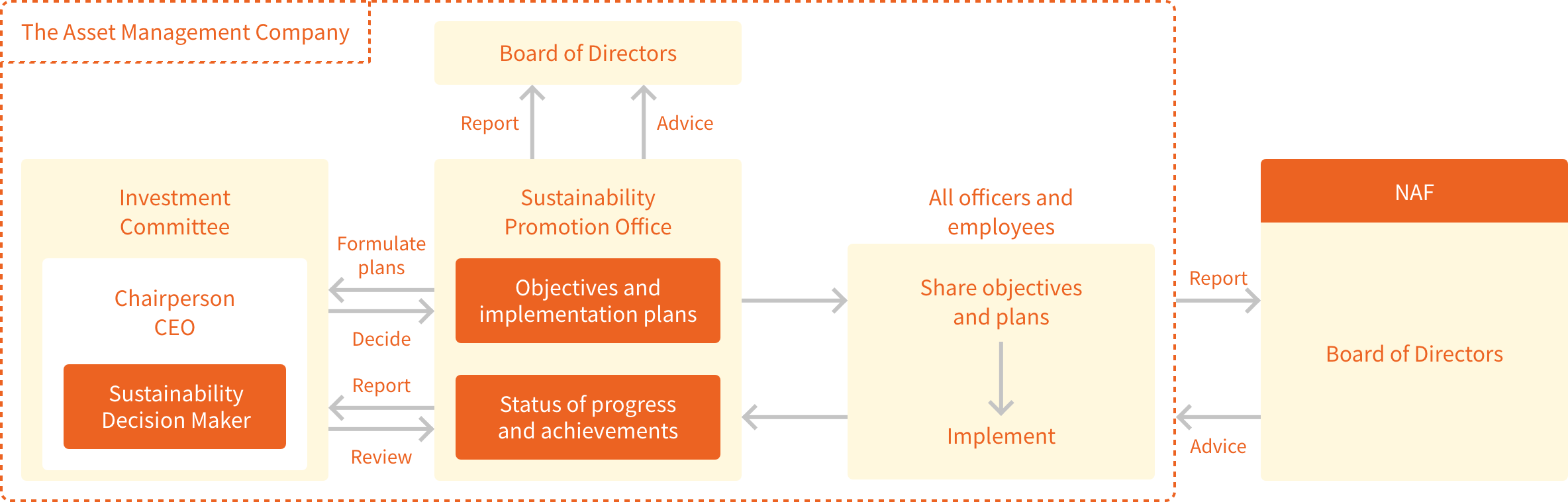 The Asset Management Company

Board of Directors

Report

Advice

Investment Committee

Chairperson CEO

Sustainability Decision Maker

Formulate plans

Decide

Report

Review

Sustainability Promotion Office

Objectives and implementation plans

Status of progress and achievements

All officers and employees

Share objectives and plans

Implement

Report

Advice

NAF

Board of Directors